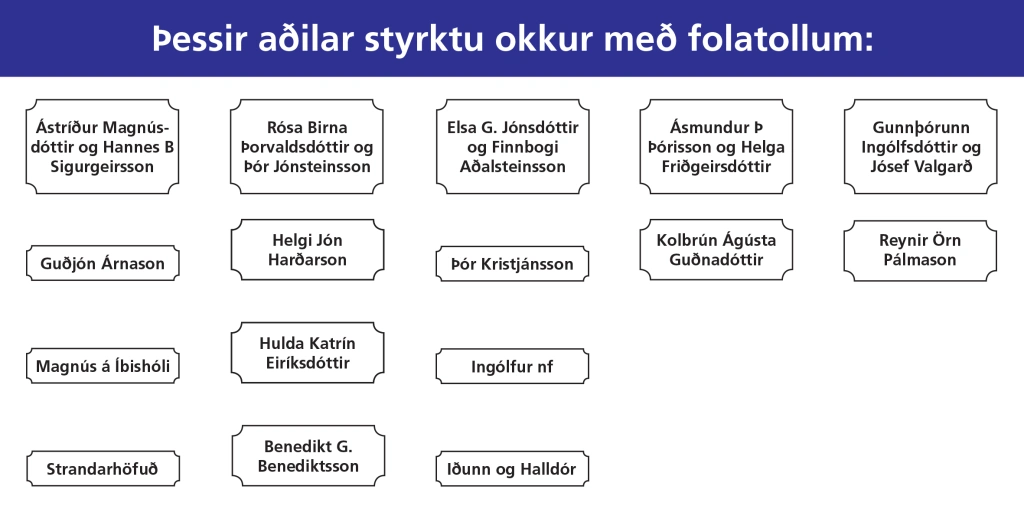 Þessir aðilar styrktu okkur með folatollum:

Ástríður Magnúsdóttir og Hannes B Sigurgeirsson

Guðjón Árnason

Magnús á Íbishóli

Strandarhöfuð

Rósa Birna Þorvaldsdóttir og Þór Jónsteinsson

Helgi Jón Harðarson

Hulda Katrín Eiríksdóttir

Benedikt G. Benediktsson

Elsa G. Jónsdóttir og Finnbogi Aðalsteinsson

Þór Kristjánsson

Ingólfur nf

Iðunn og Halldór

Ásmundur Þ Þórisson og Helga Friðgeirsdóttir

Kolbrún Ágústa Guðnadóttir

Gunnþórunn Ingólfsdóttir og Jósef Valgarð

Reynir Örn Pálmason